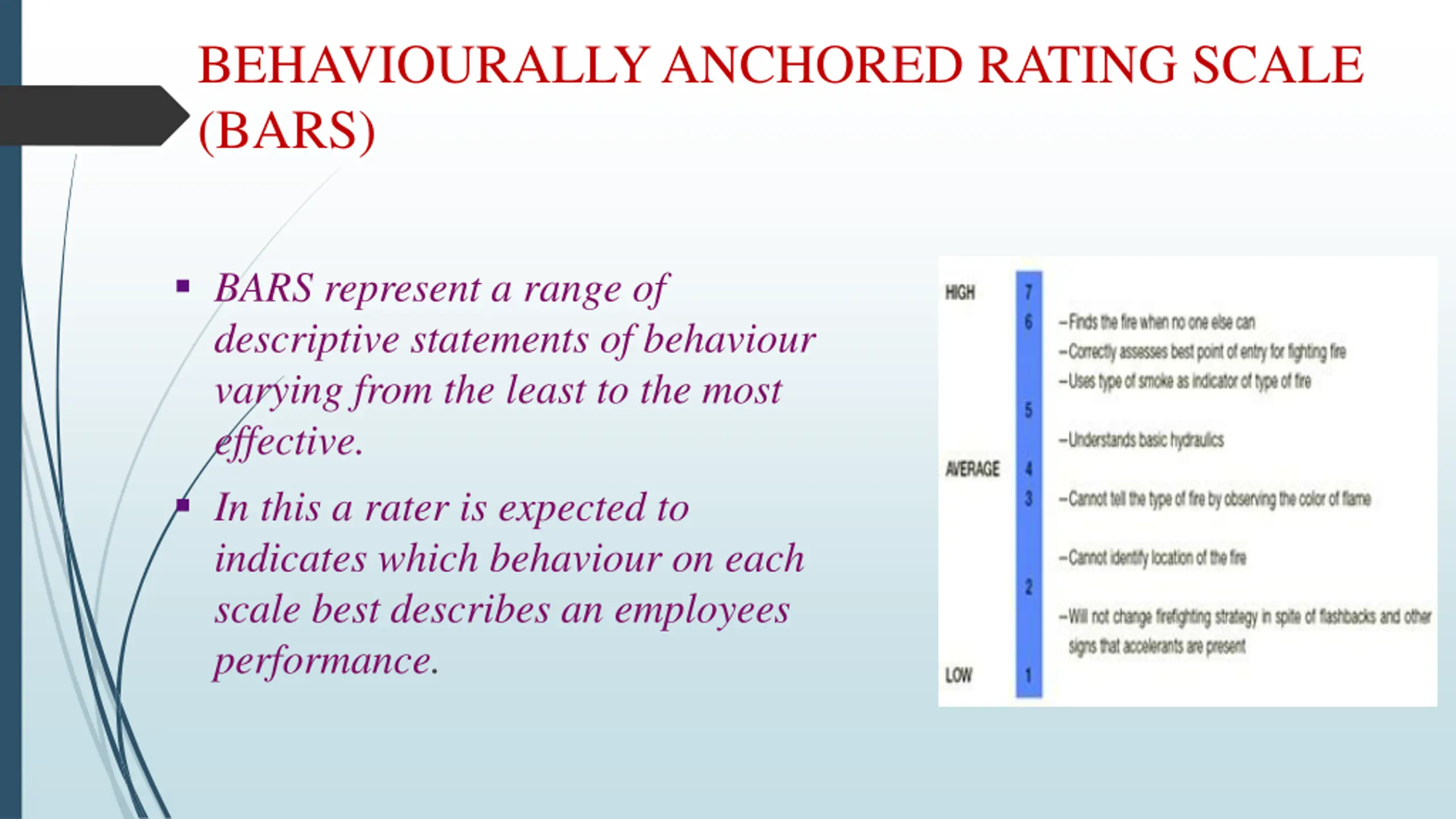 BEHAVIOURALLY ANCHORED RATING SCALE (BARS)

▪ BARS represent a range of descriptive statements of behaviour varying from the least to the most effective.

▪ In this a rater is expected to indicates which behaviour on each scale best describes an employees performance.

HIGH
7
6 –Finds the fire when no one else can
–Correctly assesses best point of entry for fighting fire
–Uses type of smoke as indicator of type of fire
5
–Understands basic hydraulics
AVERAGE
4
3 –Cannot tell the type of fire by observing the color of flame
–Cannot identify location of the fire
2
–Will not change firefighting strategy in spite of flashbacks and other signs that accelerants are present
LOW
1